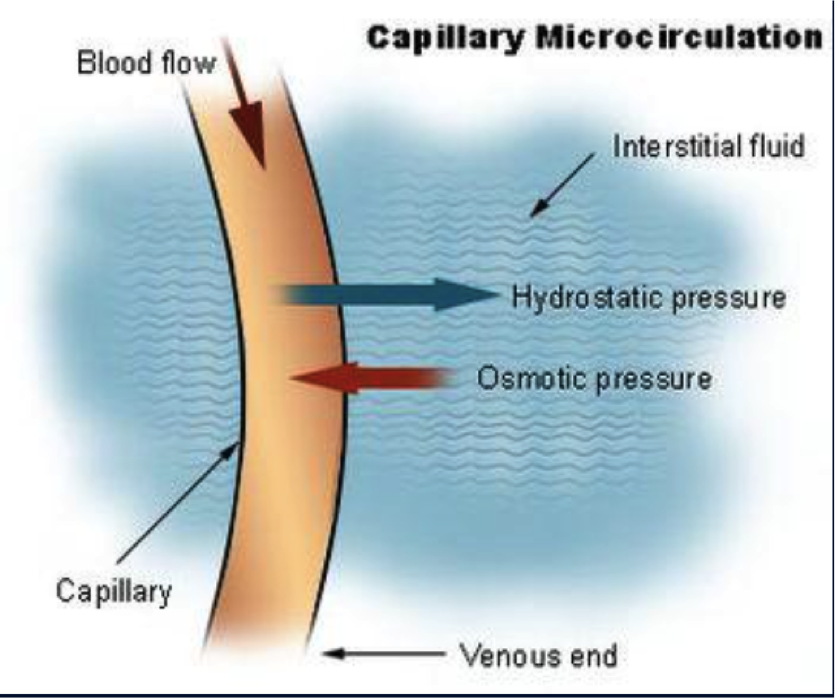 Capillary Microcirculation

Blood flow

Interstitial fluid

Hydrostatic pressure

Osmotic pressure

Capillary

Venous end